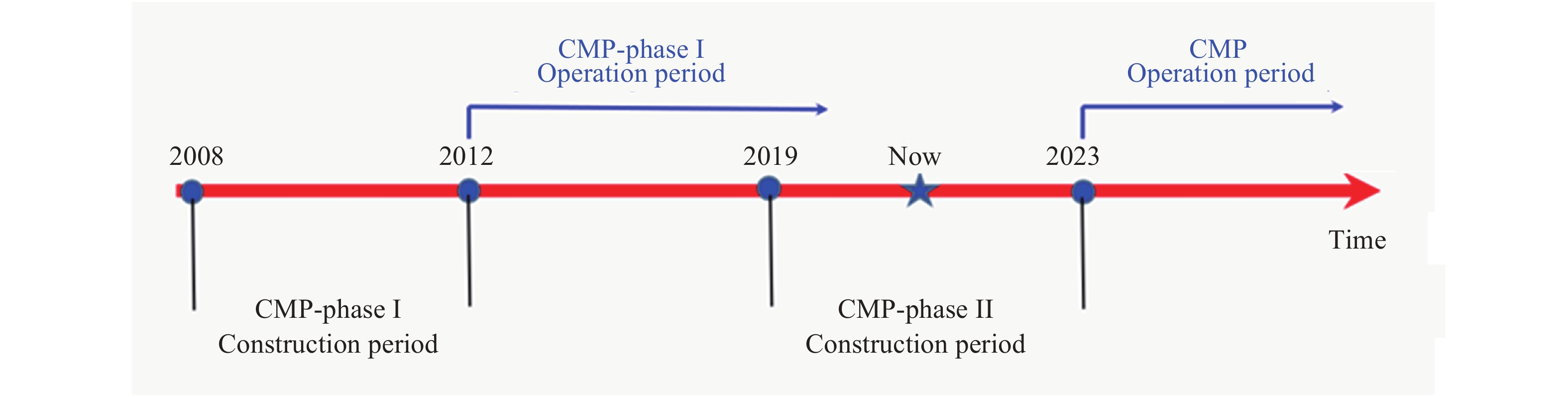 CMP-phase I
Operation period

CMP
Operation period

2008

2012

2019

Now

2023

Time

CMP-phase I
Construction period

CMP-phase II
Construction period